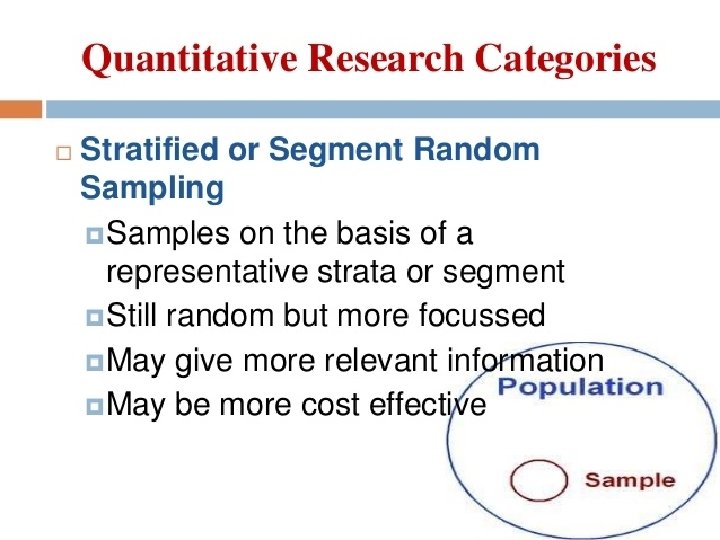 Quantitative Research Categories

Stratified or Segment Random Sampling

Samples on the basis of a representative strata or segment

Still random but more focussed

May give more relevant information

May be more cost effective

Population

Sample